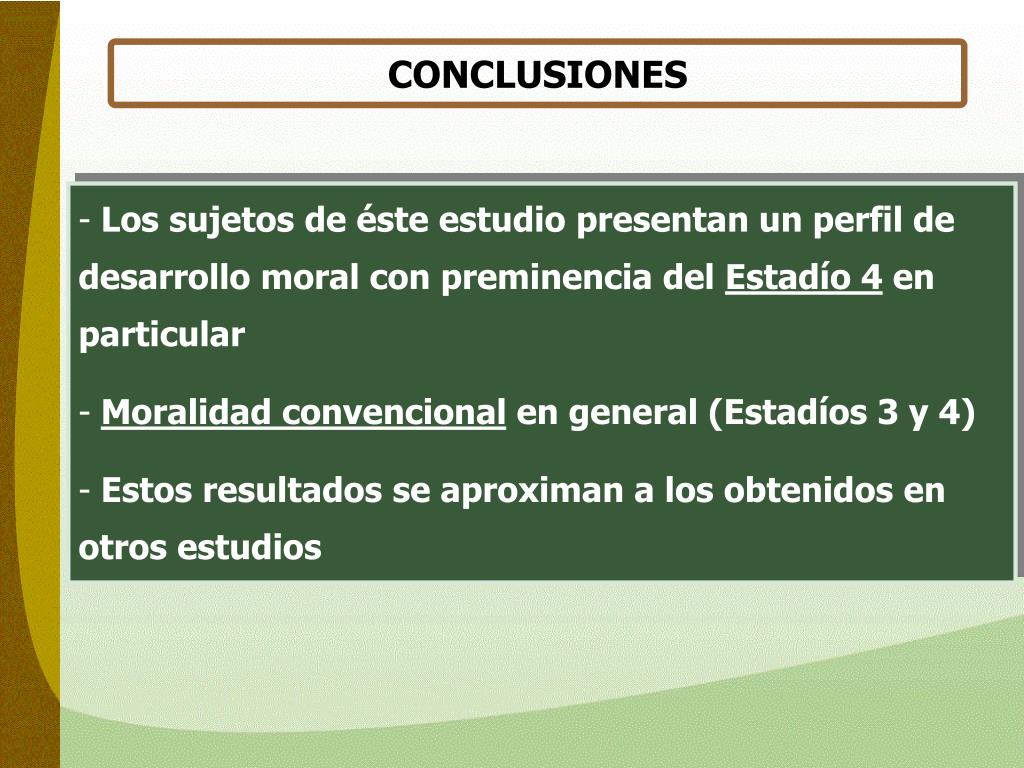 CONCLUSIONES

- Los sujetos de éste estudio presentan un perfil de desarrollo moral con preminencia del Estadío 4 en particular

- Moralidad convencional en general (Estadíos 3 y 4)

- Estos resultados se aproximan a los obtenidos en otros estudios